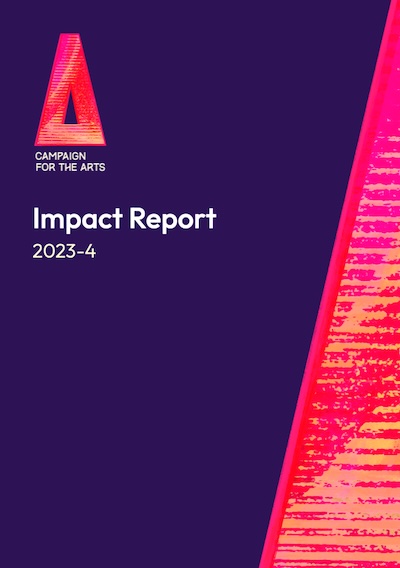 CAMPAIGN
FOR THE ARTS

Impact Report
2023-4